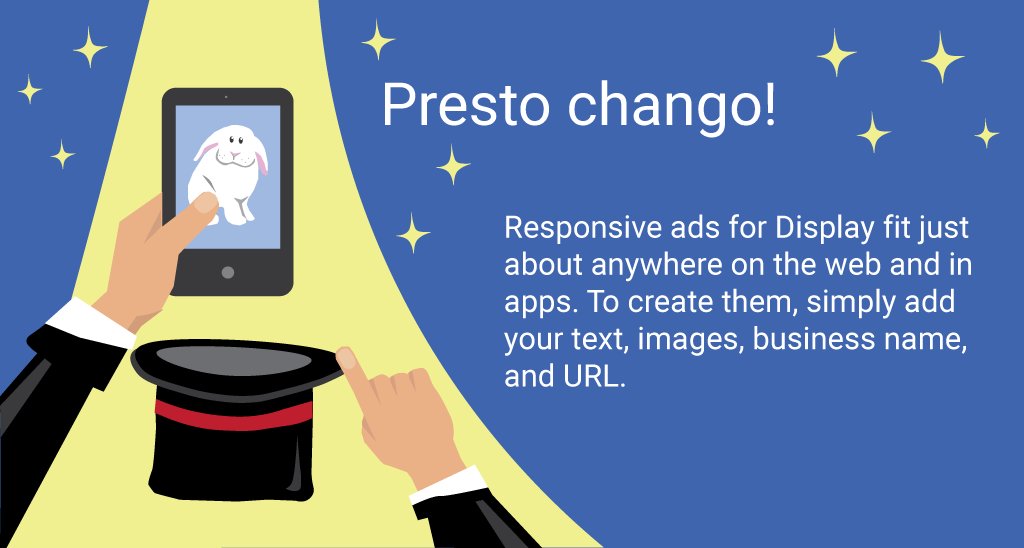 Presto chango!

Responsive ads for Display fit just about anywhere on the web and in apps. To create them, simply add your text, images, business name, and URL.